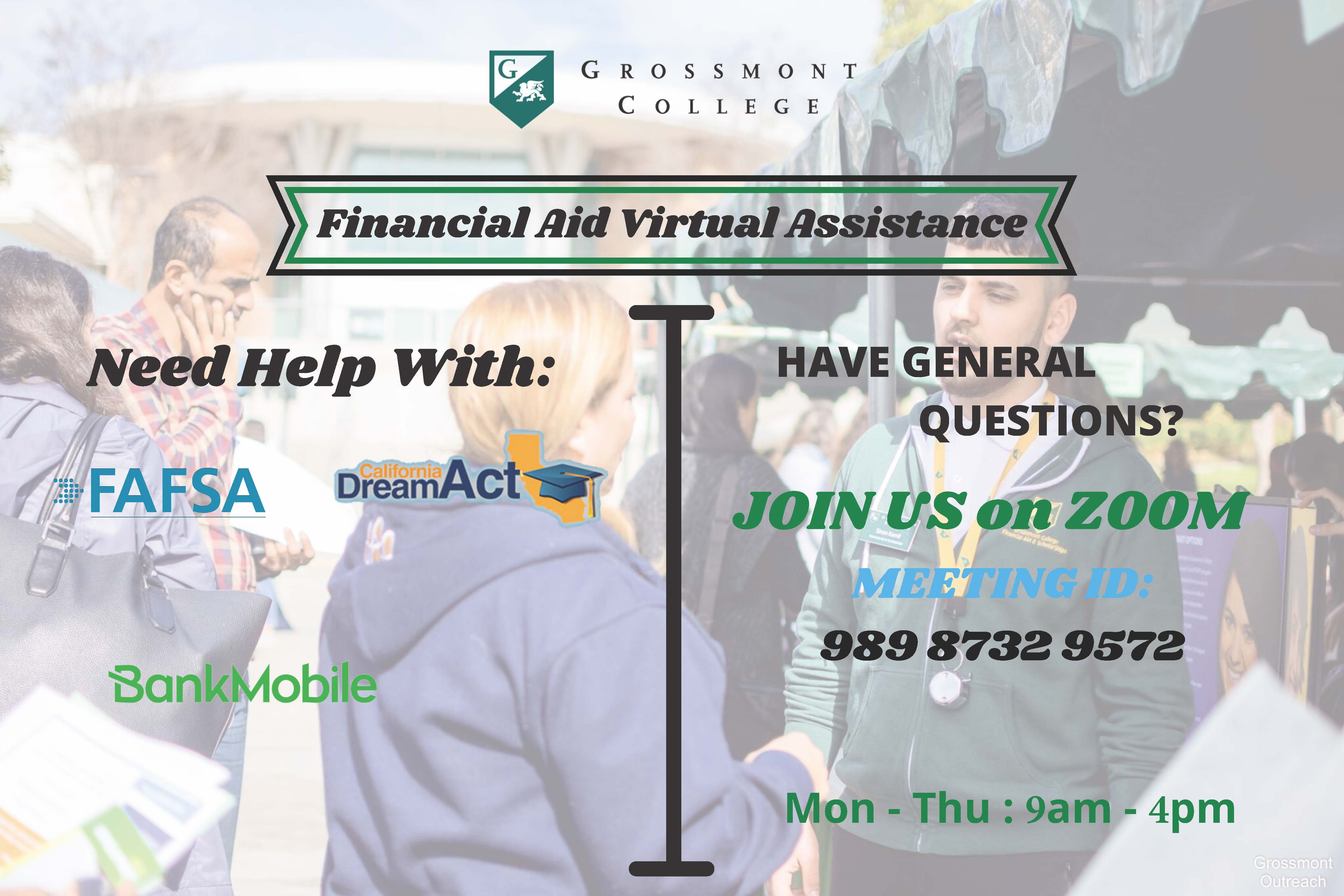 G

GROSSMONT COLLEGE

Financial Aid Virtual Assistance

Need Help With:

FAFSA

California DreamAct

BankMobile

HAVE GENERAL QUESTIONS?

JOIN US on ZOOM

MEETING ID:

989 8732 9572

Mon - Thu : 9am - 4pm

Grossmont Outreach